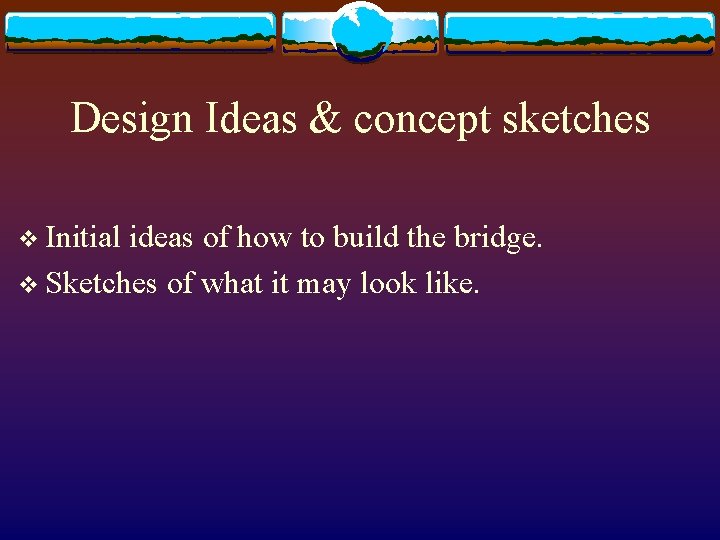 Design Ideas & concept sketches

❖ Initial ideas of how to build the bridge.
❖ Sketches of what it may look like.